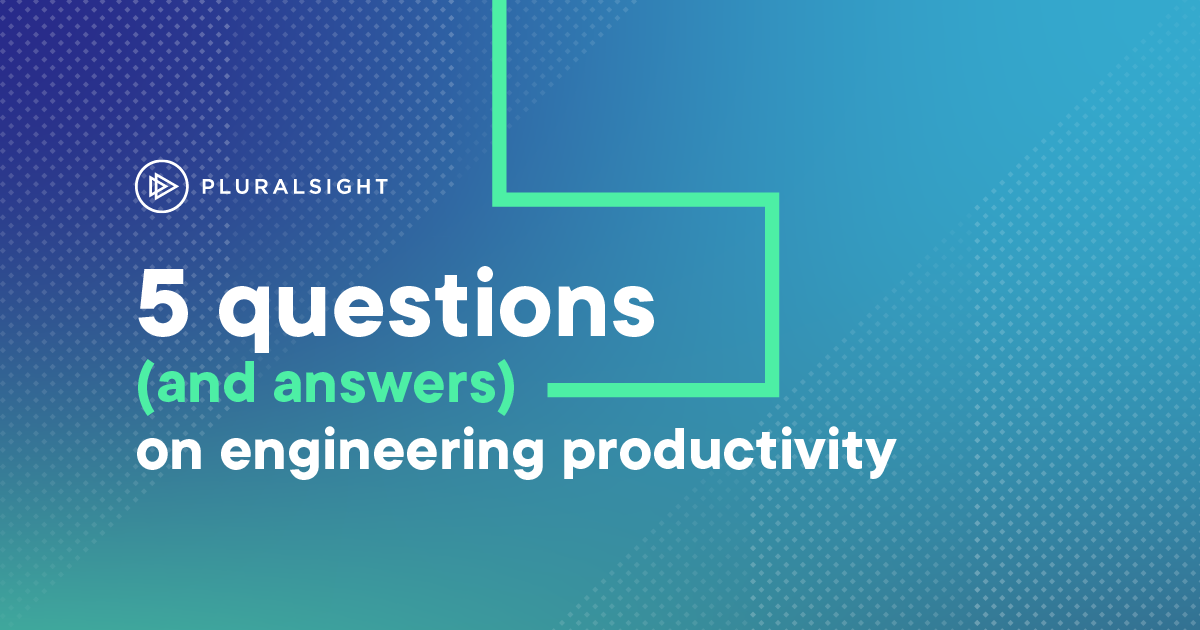 PLURALSIGHT

5 questions
(and answers)
on engineering productivity